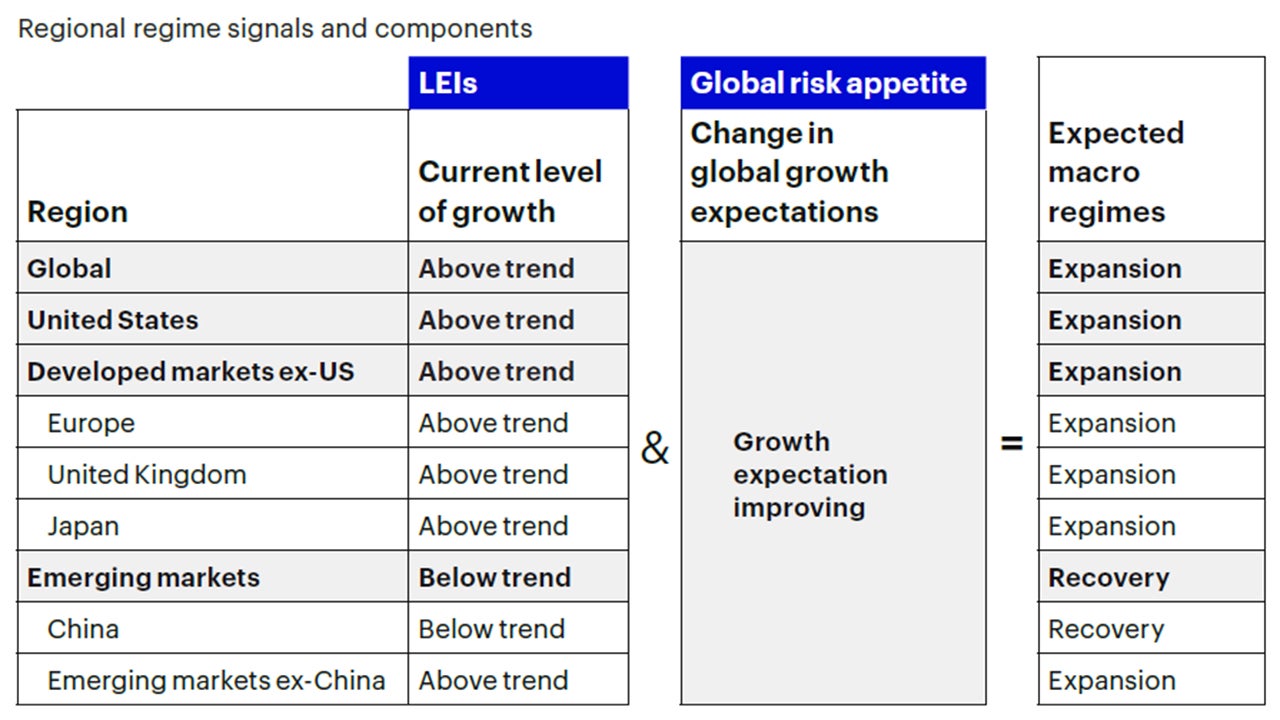 Regional regime signals and components

| | LEIs | | Global risk appetite | | |
|---|---|---|---|---|---|
| Region | Current level of growth | | Change in global growth expectations | | Expected macro regimes |
| Global | Above trend | & | Growth expectation improving | = | Expansion |
| United States | Above trend | | | | Expansion |
| Developed markets ex-US | Above trend | | | | Expansion |
| Europe | Above trend | | | | Expansion |
| United Kingdom | Above trend | | | | Expansion |
| Japan | Above trend | | | | Expansion |
| Emerging markets | Below trend | | | | Recovery |
| China | Below trend | | | | Recovery |
| Emerging markets ex-China | Above trend | | | | Expansion |